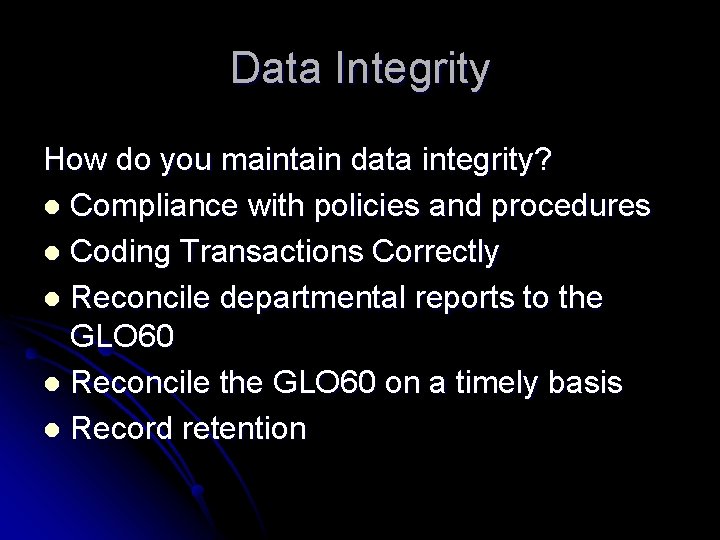 Data Integrity

How do you maintain data integrity?

- Compliance with policies and procedures
- Coding Transactions Correctly
- Reconcile departmental reports to the GLO60
- Reconcile the GLO60 on a timely basis
- Record retention